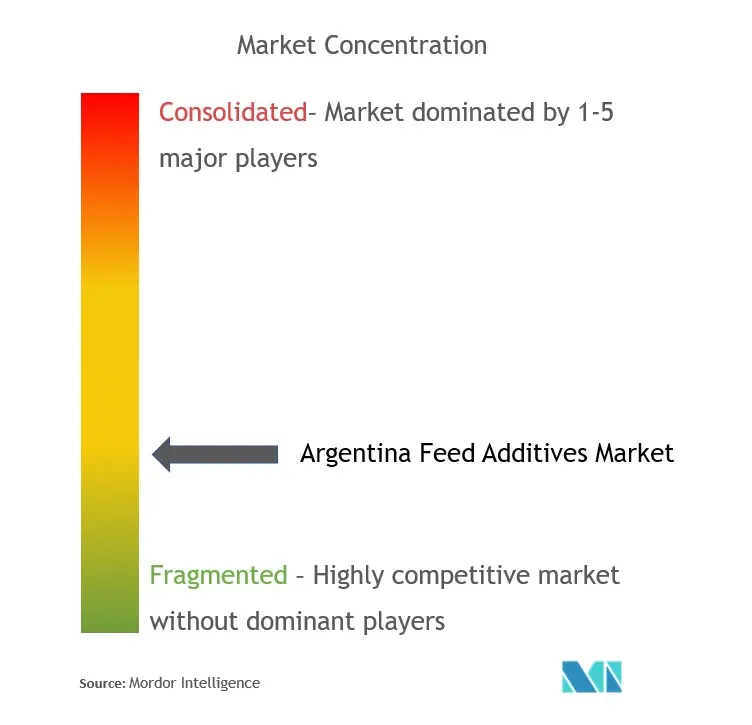 Market Concentration

Consolidated- Market dominated by 1-5 major players

Argentina Feed Additives Market

Fragmented - Highly competitive market without dominant players

Source: Mordor Intelligence